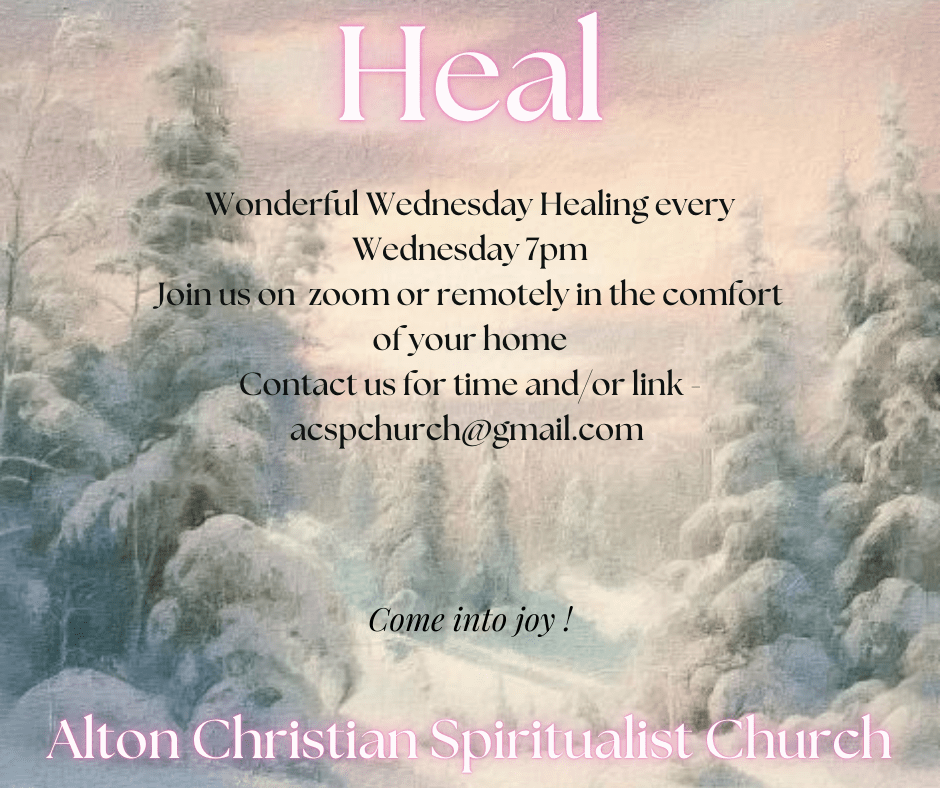 Heal

Wonderful Wednesday Healing every Wednesday 7pm
Join us on zoom or remotely in the comfort of your home
Contact us for time and/or link - acspchurch@gmail.com

Come into joy !

Alton Christian Spiritualist Church